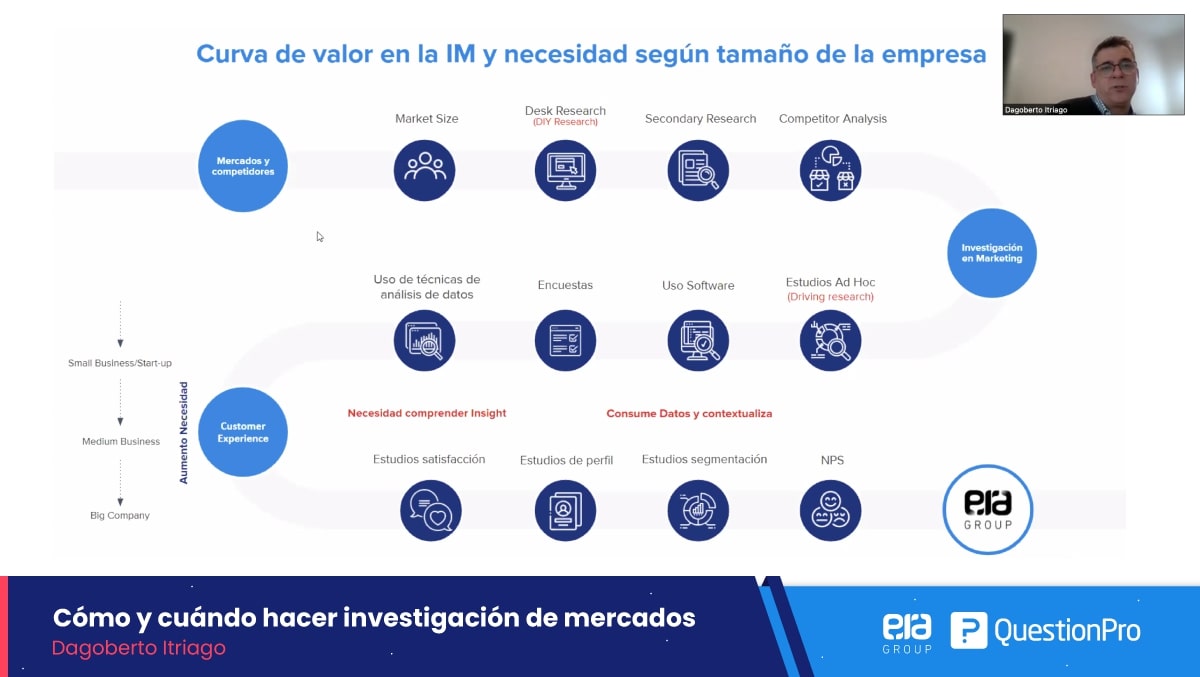 Curva de valor en la IM y necesidad según tamaño de la empresa

Dagoberto Itriago

Mercados y competidores

Market Size

Desk Research
(DIY Research)

Secondary Research

Competitor Analysis

Investigación en Marketing

Uso de técnicas de análisis de datos

Encuestas

Uso Software

Estudios Ad Hoc
(Driving research)

Small Business/Start-up

Medium Business

Big Company

Aumento Necesidad

Customer Experience

Necesidad comprender Insight

Consume Datos y contextualiza

Estudios satisfacción

Estudios de perfil

Estudios segmentación

NPS

era GROUP

Cómo y cuándo hacer investigación de mercados
Dagoberto Itriago

era GROUP

QuestionPro